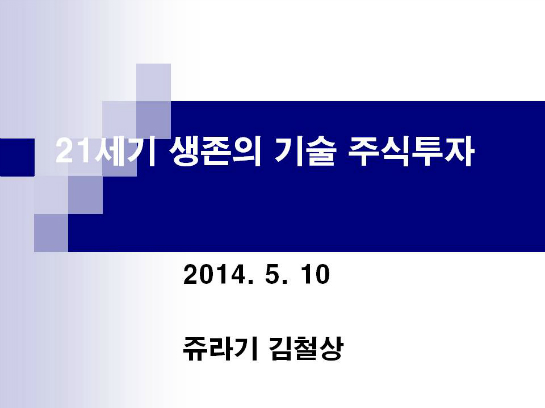 21세기 생존의 기술 주식투자

2014. 5. 10

쥬라기 김철상